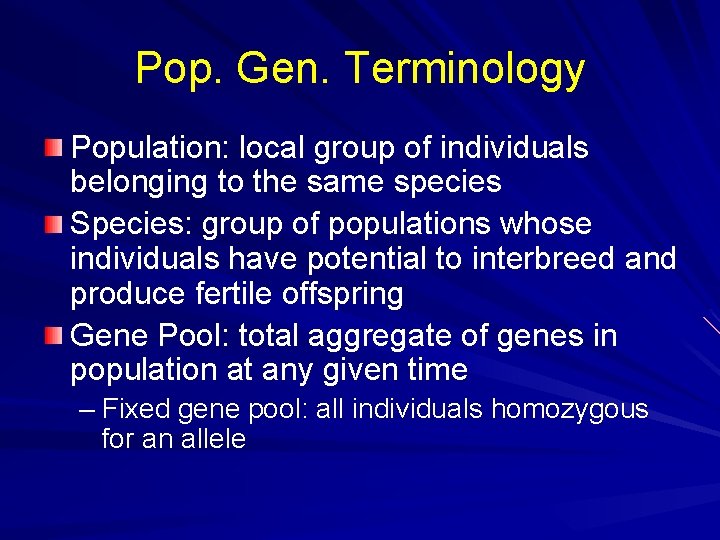 Pop. Gen. Terminology

Population: local group of individuals belonging to the same species

Species: group of populations whose individuals have potential to interbreed and produce fertile offspring

Gene Pool: total aggregate of genes in population at any given time

– Fixed gene pool: all individuals homozygous for an allele